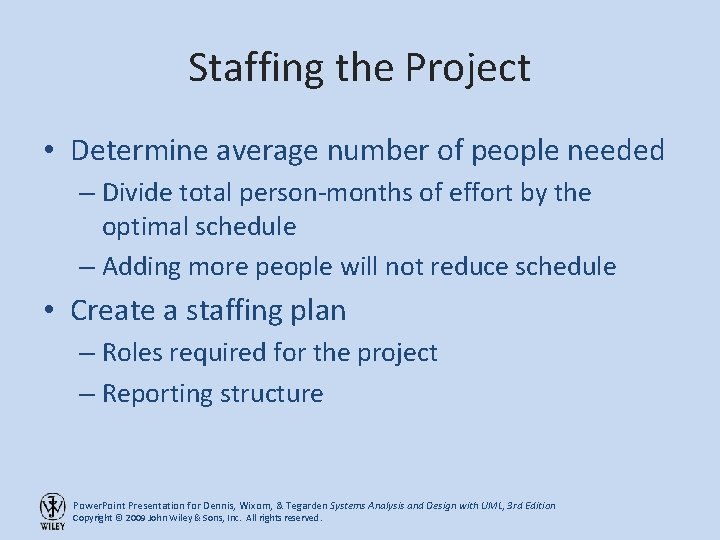 Staffing the Project

• Determine average number of people needed

– Divide total person-months of effort by the optimal schedule

– Adding more people will not reduce schedule

• Create a staffing plan

– Roles required for the project

– Reporting structure

WILEY

PowerPoint Presentation for Dennis, Wixom, & Tegarden Systems Analysis and Design with UML, 3rd Edition
Copyright © 2009 John Wiley & Sons, Inc. All rights reserved.